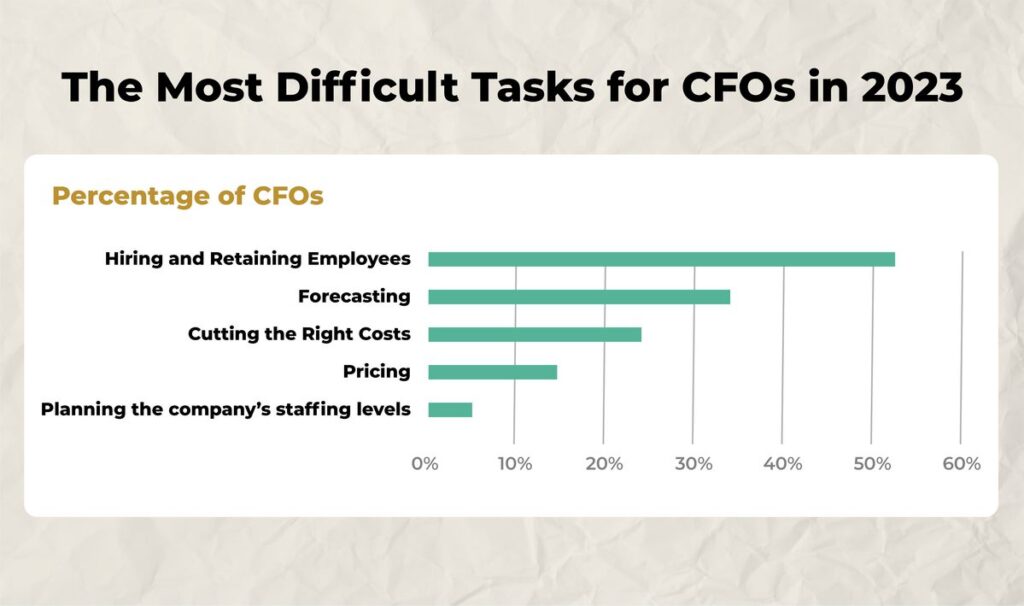 The Most Difficult Tasks for CFOs in 2023

Percentage of CFOs

Hiring and Retaining Employees

Forecasting

Cutting the Right Costs

Pricing

Planning the company's staffing levels

0% 10% 20% 30% 40% 50% 60%